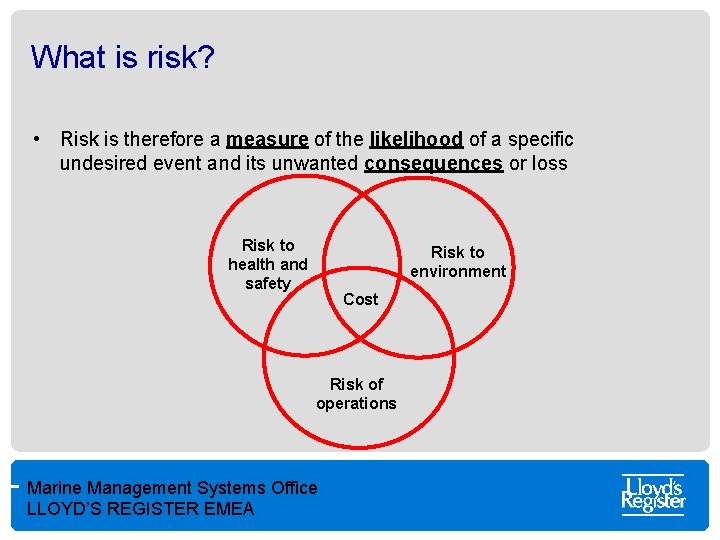 What is risk?

• Risk is therefore a measure of the likelihood of a specific undesired event and its unwanted consequences or loss

Risk to health and safety

Risk to environment

Cost

Risk of operations

Marine Management Systems Office
LLOYD'S REGISTER EMEA

Lloyd's Register